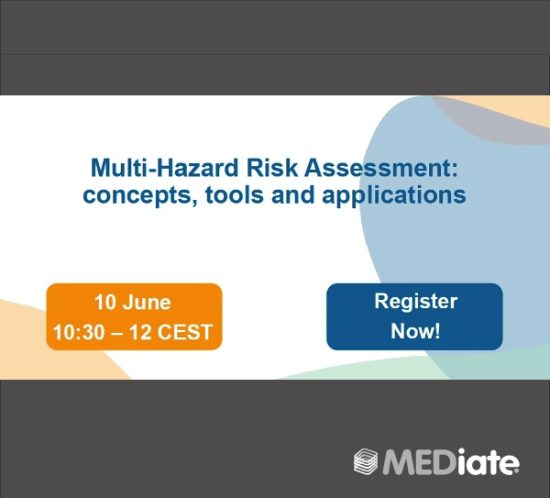 Multi-Hazard Risk Assessment: concepts, tools and applications

10 June
10:30 – 12 CEST

Register Now!

MEDiate